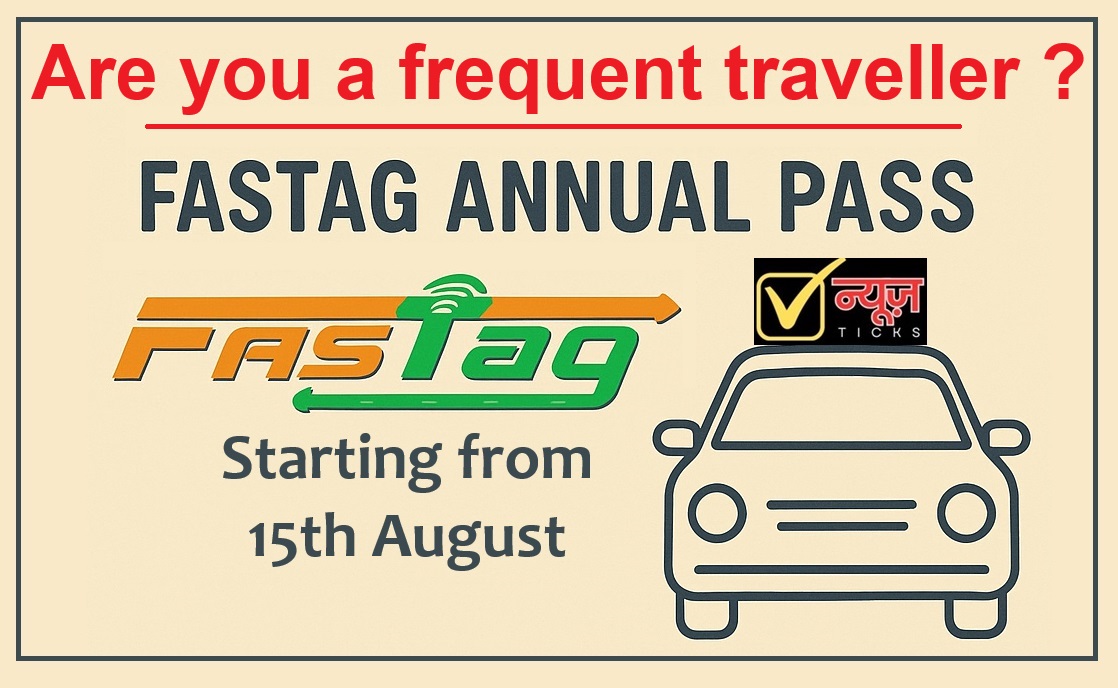 Are you a frequent traveller ?

FASTAG ANNUAL PASS

FASTag

न्यूज़ TICKS

Starting from 15th August